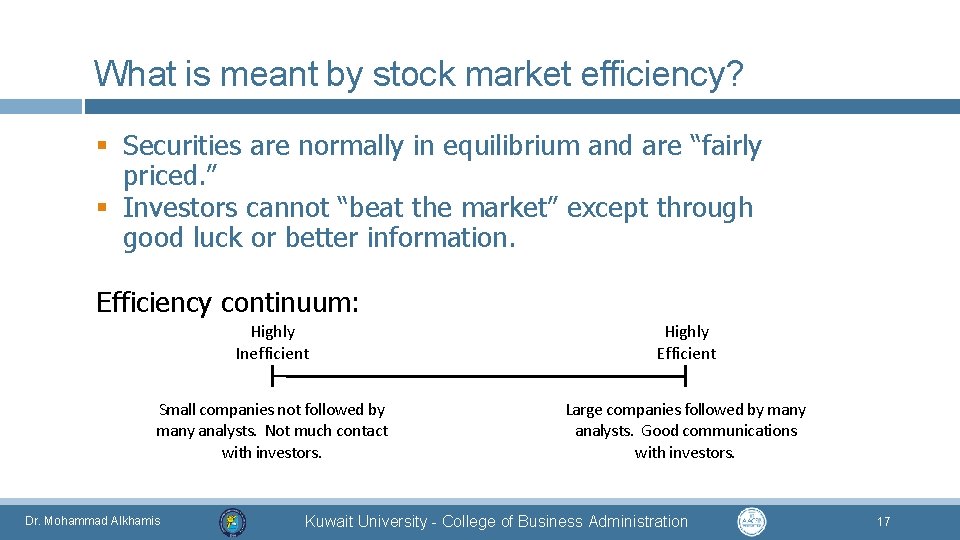 What is meant by stock market efficiency?

▪ Securities are normally in equilibrium and are “fairly priced.”
▪ Investors cannot “beat the market” except through good luck or better information.

Efficiency continuum:

Highly Inefficient

Highly Efficient

Small companies not followed by many analysts. Not much contact with investors.

Large companies followed by many analysts. Good communications with investors.

Dr. Mohammad Alkhamis

Kuwait University - College of Business Administration

17